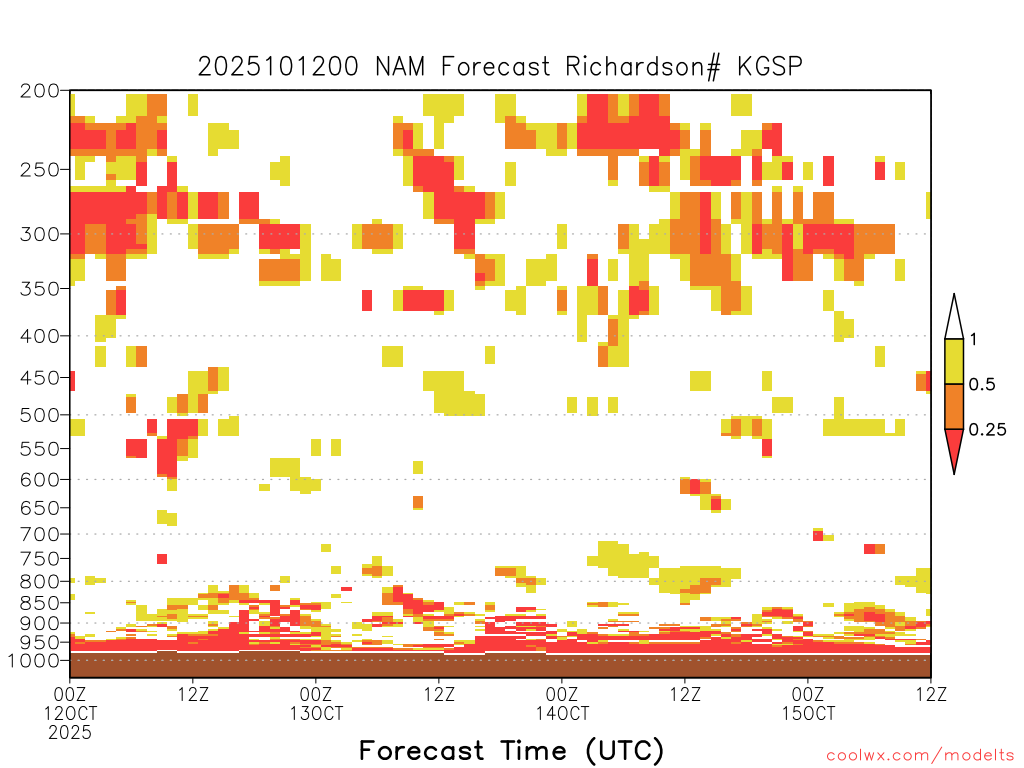 2025101200 NAM Forecast Richardson# KGSP

200
250
300
350
400
450
500
550
600
650
700
750
800
850
900
950
1000

1
0.5
0.25

00Z 12OCT 2025
12Z
00Z 13OCT
12Z
00Z 14OCT
12Z
00Z 15OCT
12Z

Forecast Time (UTC)

coolwx.com/modelts